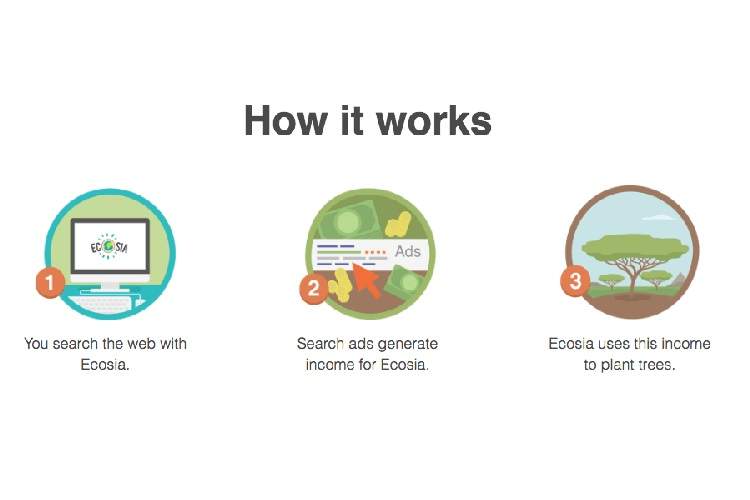 How it works

ECOSIA

1

You search the web with Ecosia.

Ads

2

Search ads generate income for Ecosia.

3

Ecosia uses this income to plant trees.